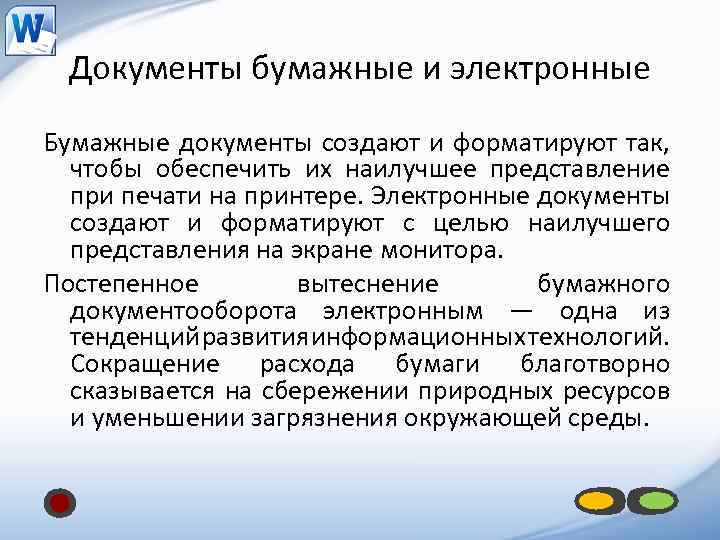 W

Документы бумажные и электронные

Бумажные документы создают и форматируют так, чтобы обеспечить их наилучшее представление при печати на принтере. Электронные документы создают и форматируют с целью наилучшего представления на экране монитора.

Постепенное вытеснение бумажного документооборота электронным — одна из тенденций развития информационных технологий. Сокращение расхода бумаги благотворно сказывается на сбережении природных ресурсов и уменьшении загрязнения окружающей среды.